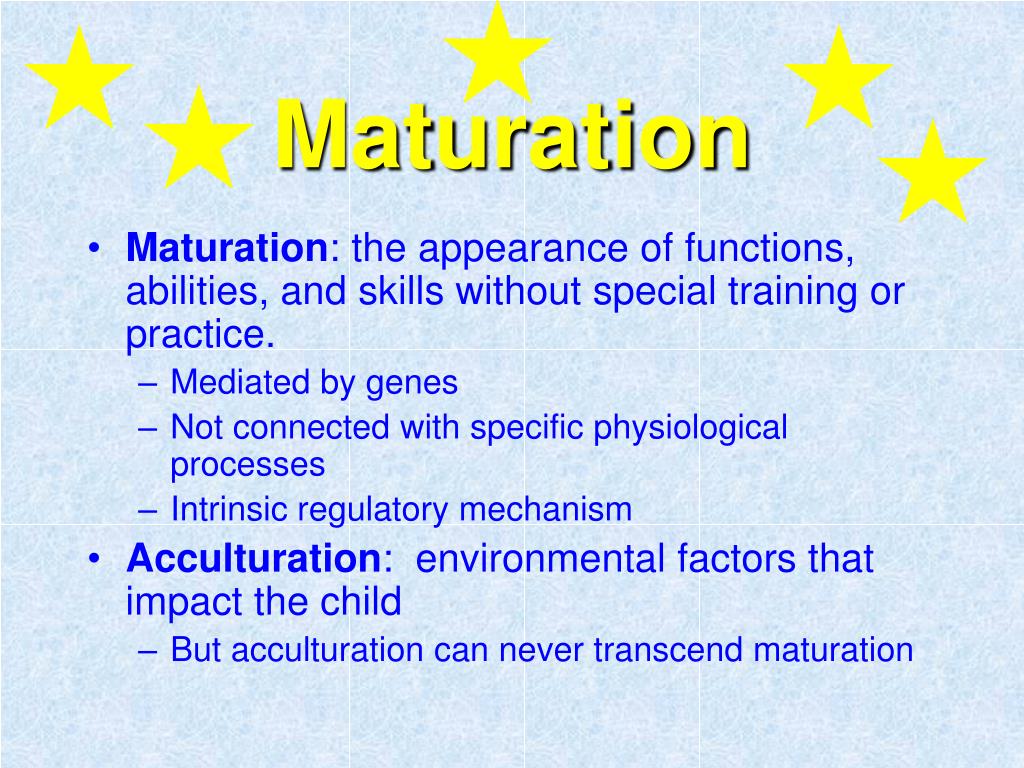 Maturation

• Maturation: the appearance of functions, abilities, and skills without special training or practice.
– Mediated by genes
– Not connected with specific physiological processes
– Intrinsic regulatory mechanism
• Acculturation: environmental factors that impact the child
– But acculturation can never transcend maturation